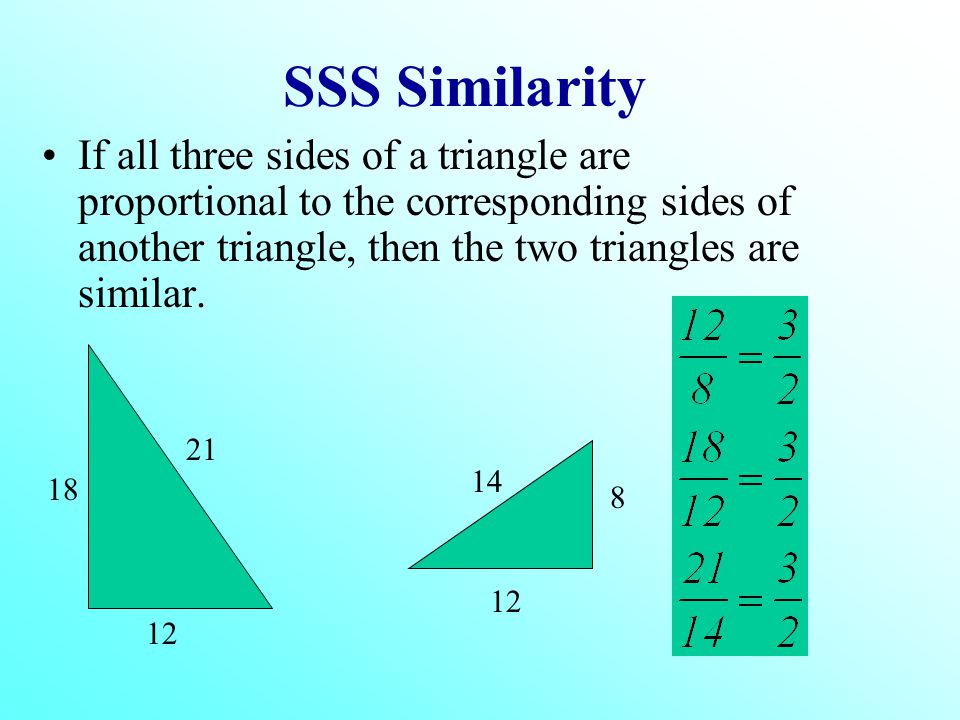 SSS Similarity

• If all three sides of a triangle are proportional to the corresponding sides of another triangle, then the two triangles are similar.

18

21

12

14

8

12

$\frac{12}{8} = \frac{3}{2}$

$\frac{18}{12} = \frac{3}{2}$

$\frac{21}{14} = \frac{3}{2}$